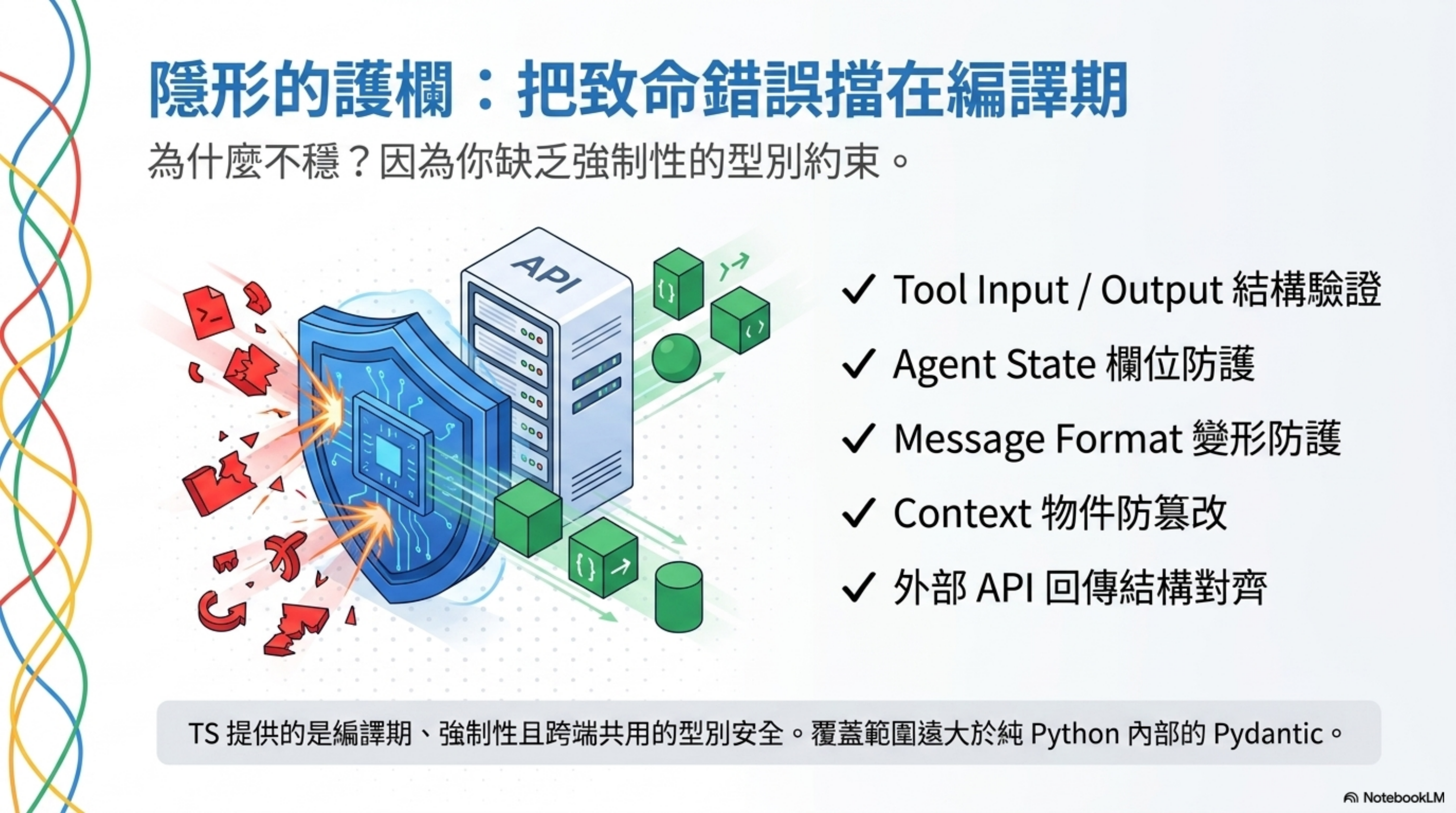 隱形的護欄：把致命錯誤擋在編譯期

為什麼不穩？因為你缺乏強制性的型別約束。

API

✓ Tool Input / Output 結構驗證

✓ Agent State 欄位防護

✓ Message Format 變形防護

✓ Context 物件防篡改

✓ 外部 API 回傳結構對齊

TS 提供的是編譯期、強制性且跨端共用的型別安全。覆蓋範圍遠大於純 Python 內部的 Pydantic。

NotebookLM